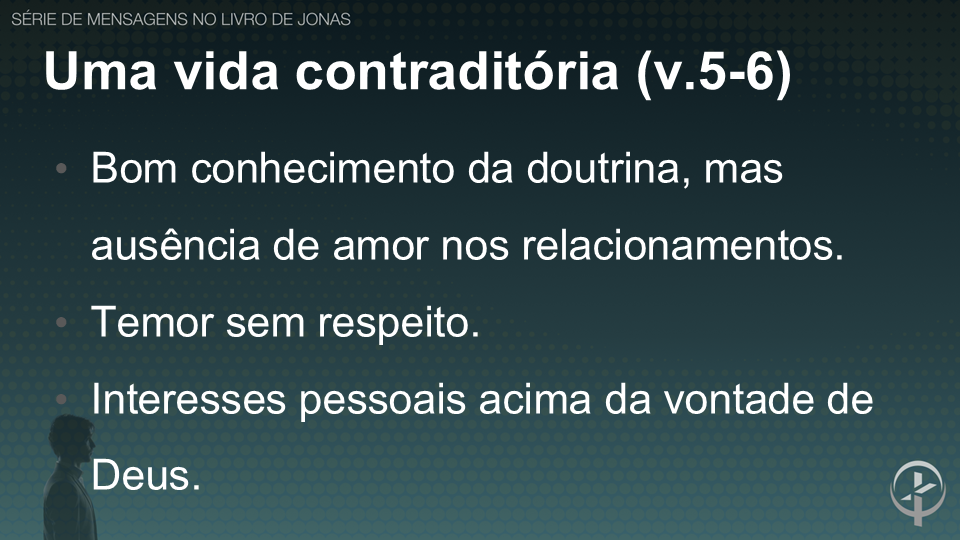 SÉRIE DE MENSAGENS NO LIVRO DE JONAS

Uma vida contraditória (v.5-6)

• Bom conhecimento da doutrina, mas ausência de amor nos relacionamentos.
• Temor sem respeito.
• Interesses pessoais acima da vontade de Deus.